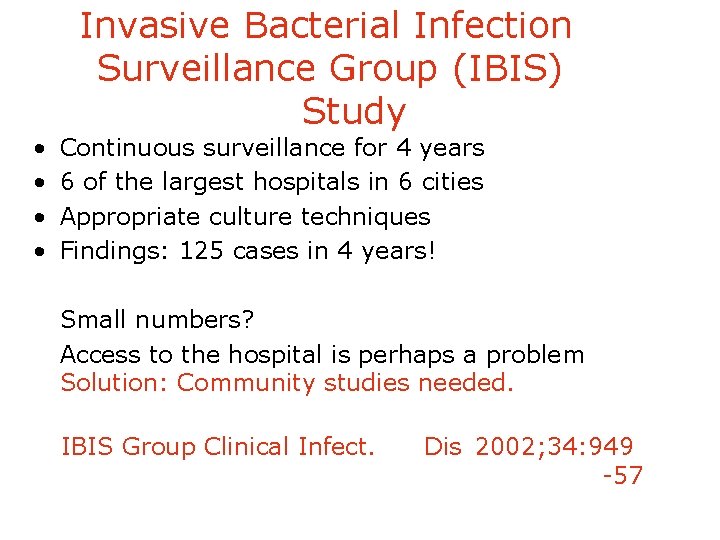 Invasive Bacterial Infection Surveillance Group (IBIS) Study

• Continuous surveillance for 4 years
• 6 of the largest hospitals in 6 cities
• Appropriate culture techniques
• Findings: 125 cases in 4 years!

Small numbers?

Access to the hospital is perhaps a problem
Solution: Community studies needed.

IBIS Group Clinical Infect. Dis 2002;34:949-57